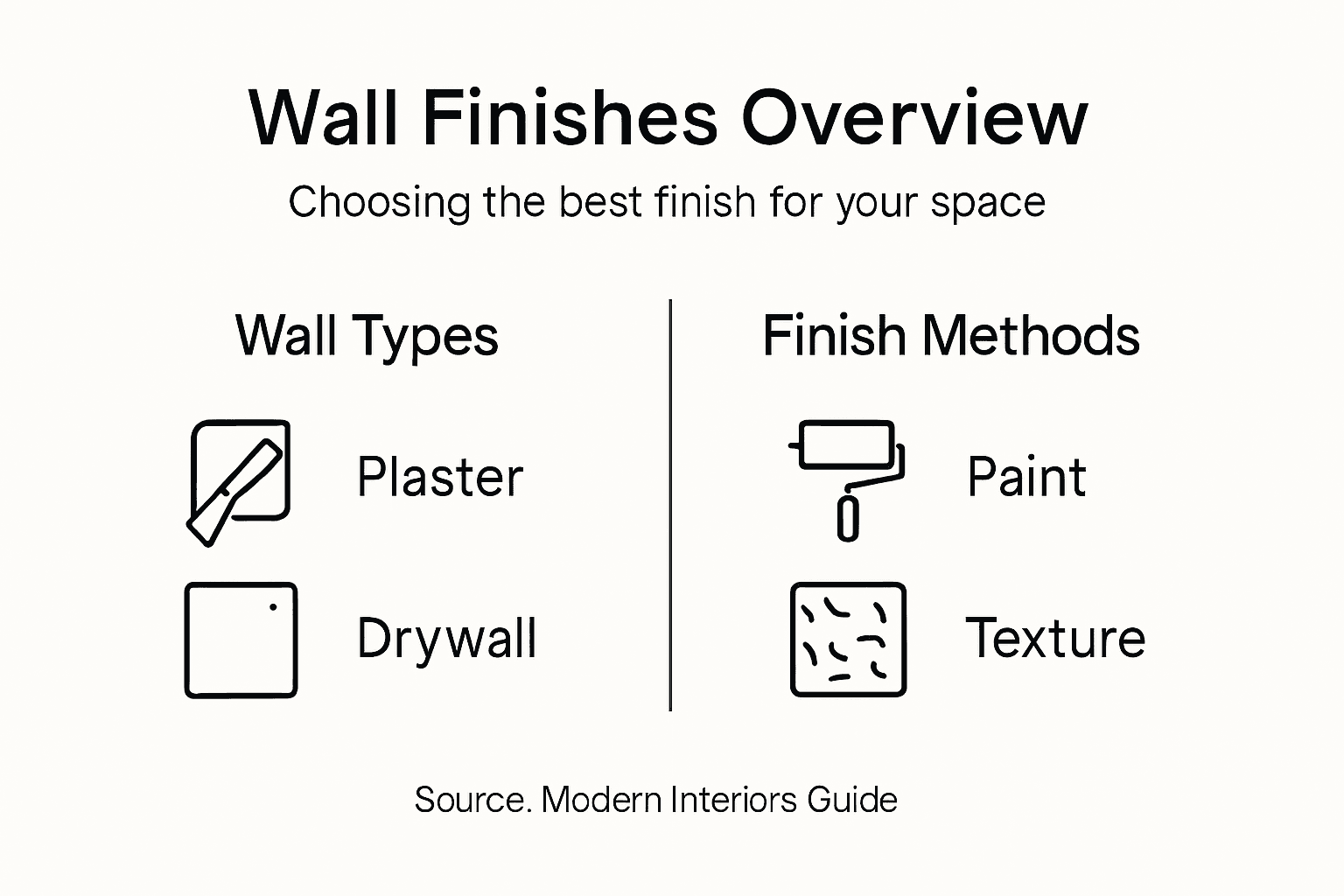 Wall Finishes Overview

Choosing the best finish for your space

Wall Types

Plaster

Drywall

Finish Methods

Paint

Texture

Source. Modern Interiors Guide